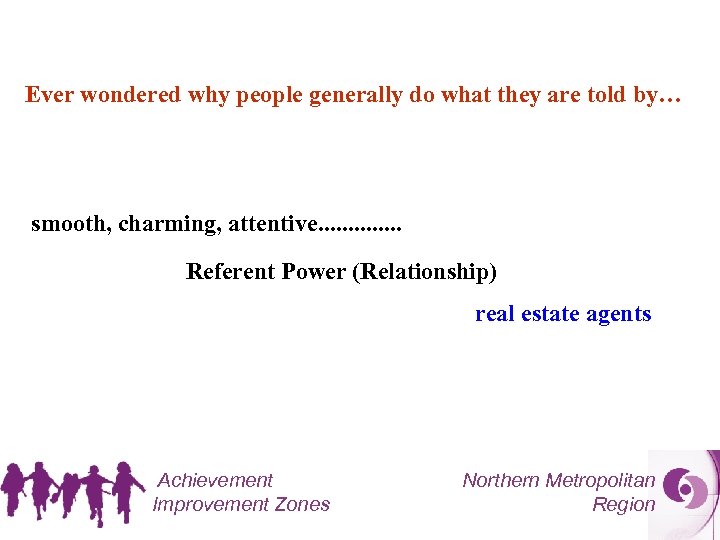 Ever wondered why people generally do what they are told by…

smooth, charming, attentive..............

Referent Power (Relationship)

real estate agents

Achievement Improvement Zones

Northern Metropolitan Region